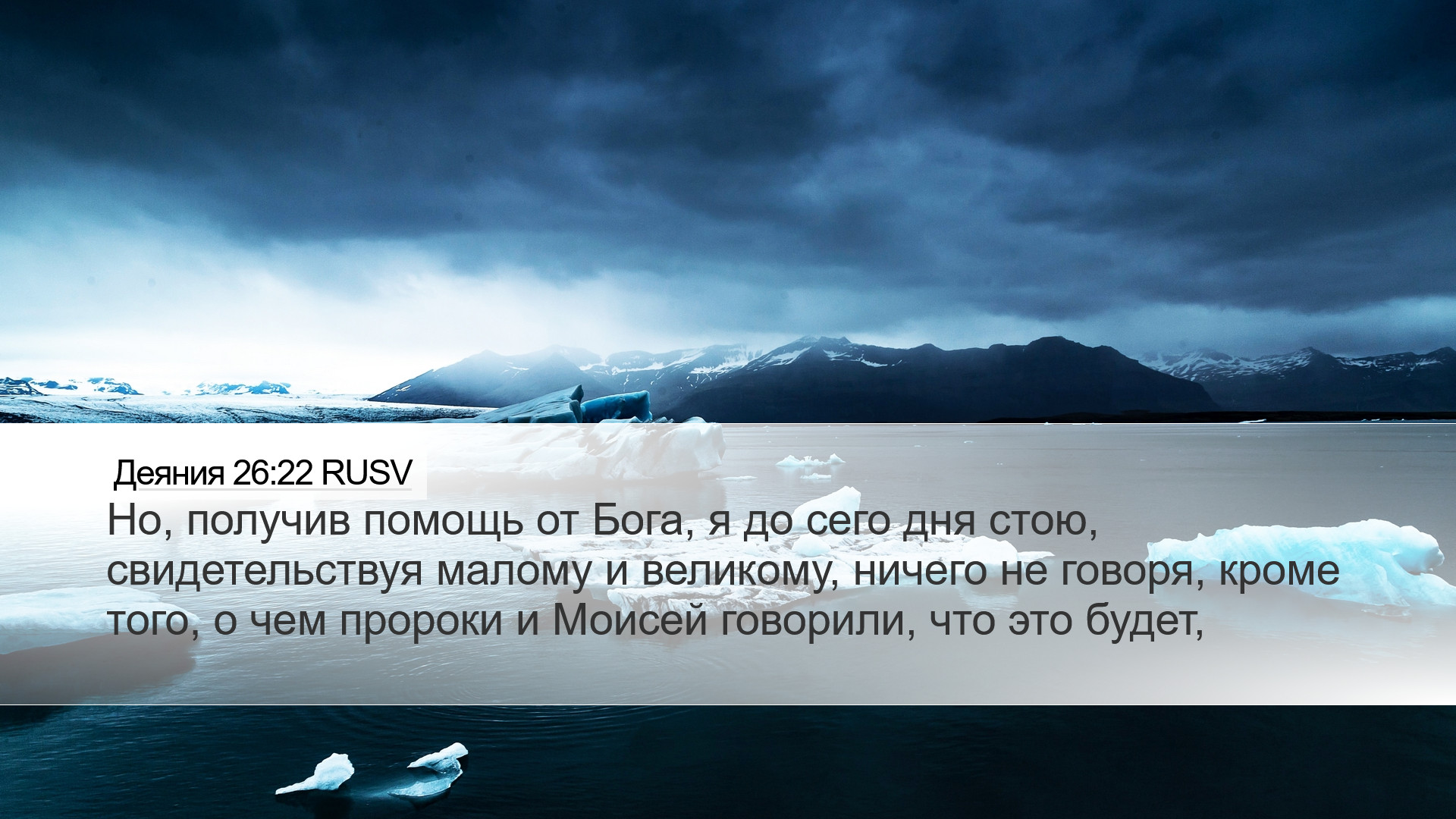 Деяния 26:22 RUSV

Но, получив помощь от Бога, я до сего дня стою, свидетельствуя малому и великому, ничего не говоря, кроме того, о чем пророки и Моисей говорили, что это будет,